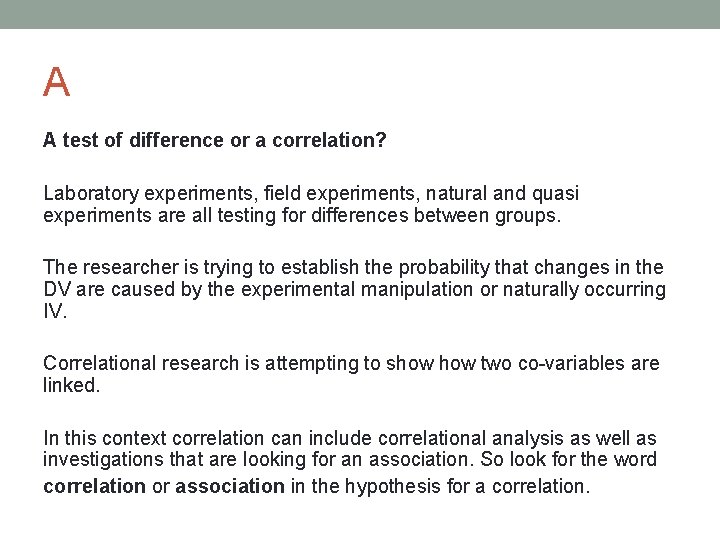 A

A test of difference or a correlation?

Laboratory experiments, field experiments, natural and quasi experiments are all testing for differences between groups.

The researcher is trying to establish the probability that changes in the DV are caused by the experimental manipulation or naturally occurring IV.

Correlational research is attempting to show how two co-variables are linked.

In this context correlation can include correlational analysis as well as investigations that are looking for an association. So look for the word correlation or association in the hypothesis for a correlation.